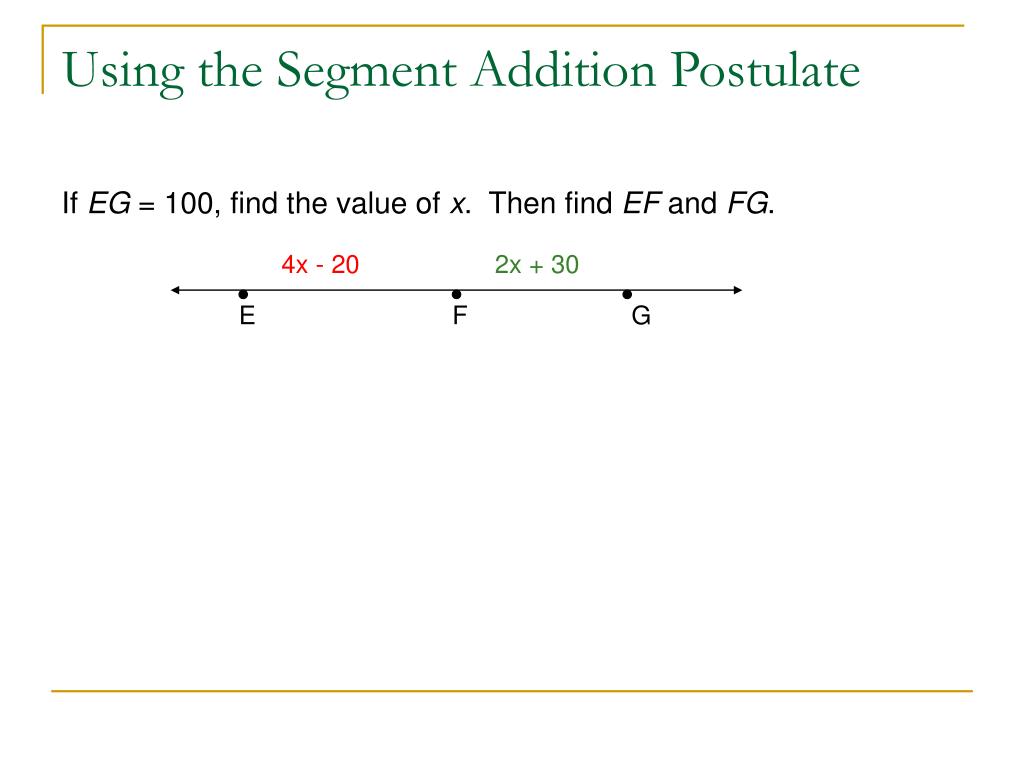 Using the Segment Addition Postulate

If $EG = 100$, find the value of $x$. Then find $EF$ and $FG$.

$4x - 20$

$2x + 30$

E

F

G